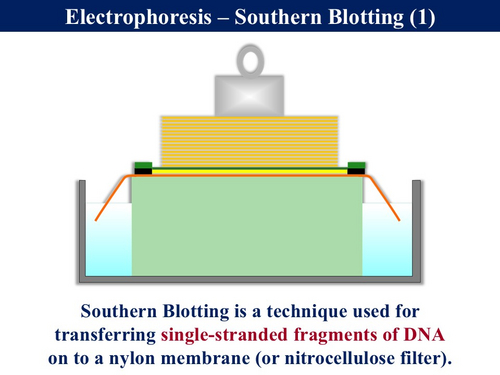 Electrophoresis – Southern Blotting (1)

Southern Blotting is a technique used for transferring single-stranded fragments of DNA on to a nylon membrane (or nitrocellulose filter).